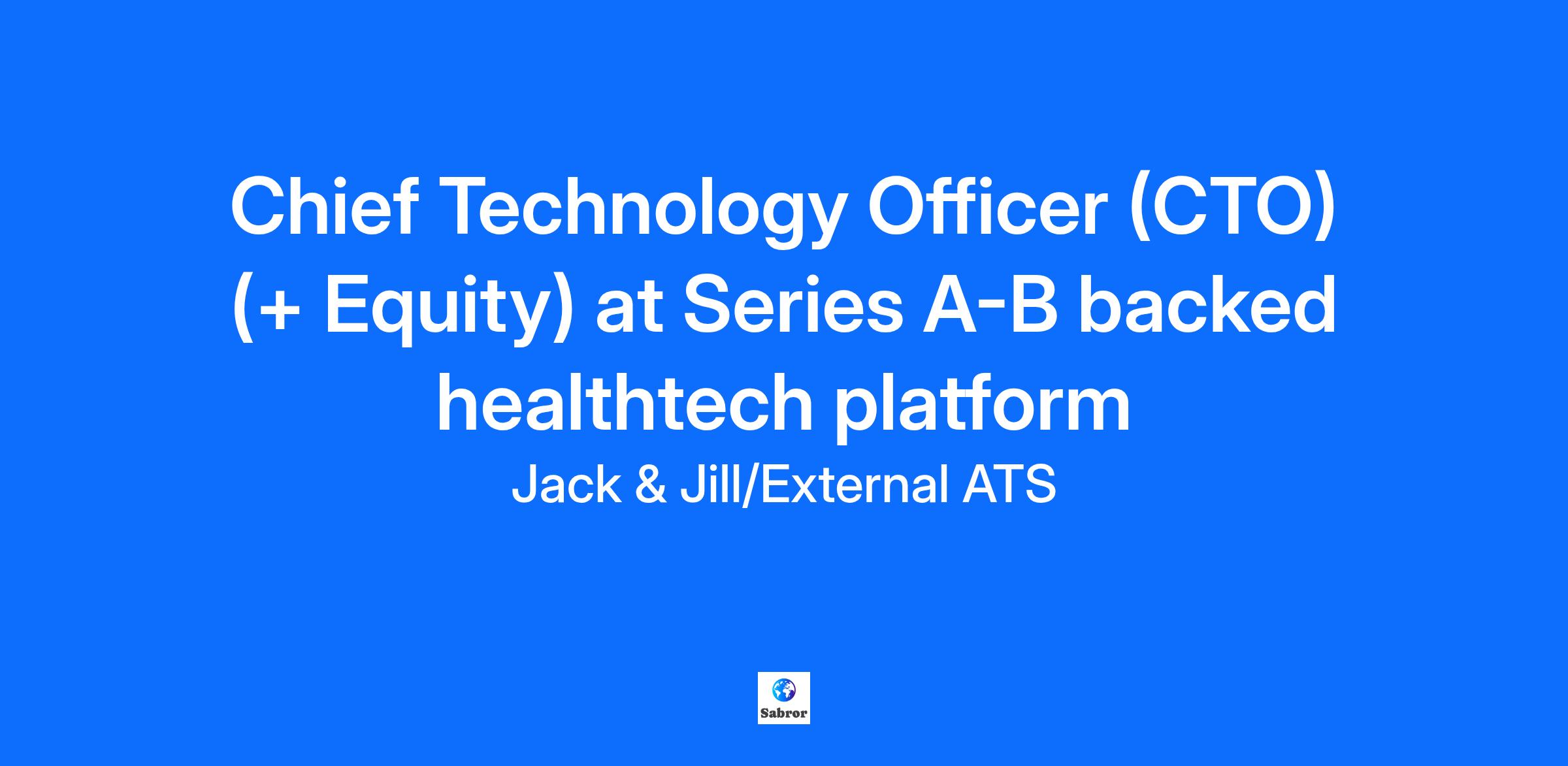 Chief Technology Officer (CTO) (+ Equity) at Series A-B backed healthtech platform

Jack & Jill/External ATS

Sabror